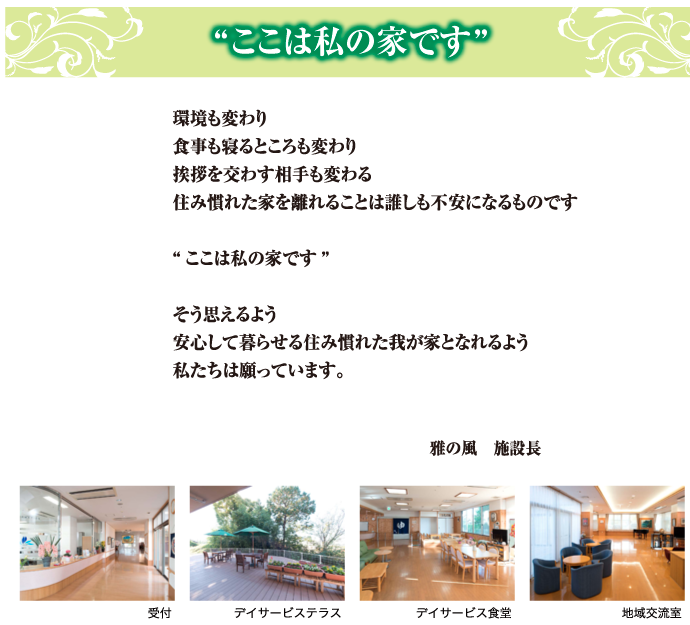 “ここは私の家です”

環境も変わり
食事も寝るところも変わり
挨拶を交わす相手も変わる
住み慣れた家を離れることは誰しも不安になるものです

“ ここは私の家です ”

そう思えるよう
安心して暮らせる住み慣れた我が家となれるよう
私たちは願っています。

雅の風　施設長

受付

デイサービステラス

デイサービス食堂

地域交流室